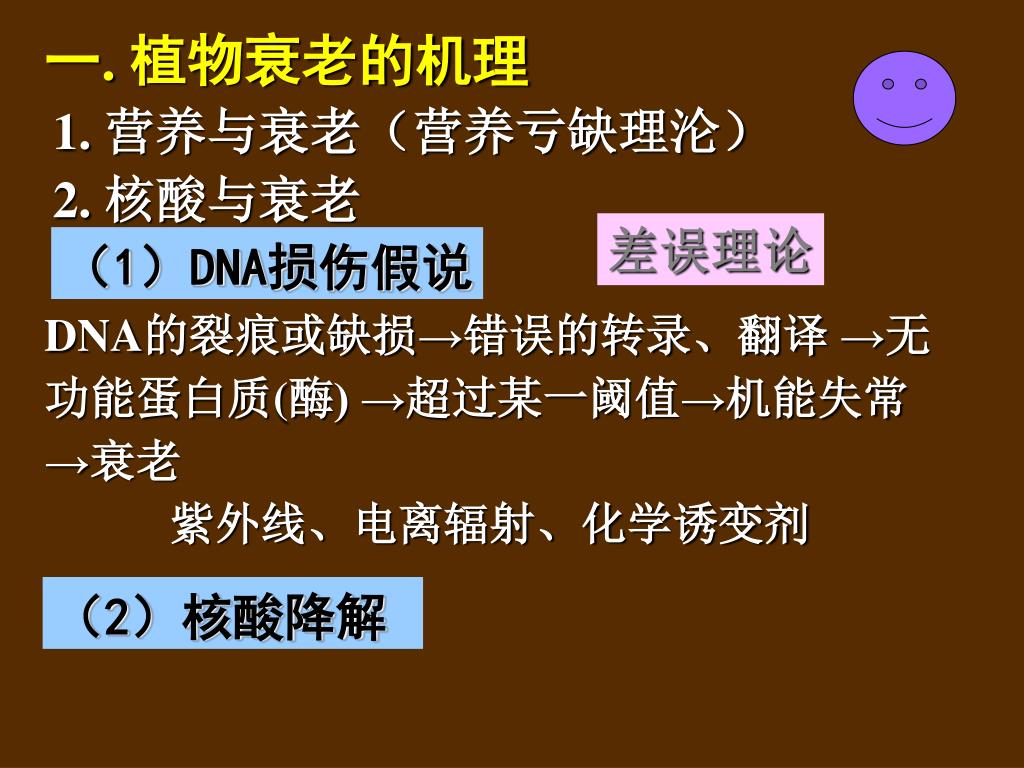 一. 植物衰老的机理

1. 营养与衰老（营养亏缺理沦）

2. 核酸与衰老

（1）DNA损伤假说

差误理论

DNA的裂痕或缺损→错误的转录、翻译 →无功能蛋白质(酶) →超过某一阈值→机能失常→衰老

紫外线、电离辐射、化学诱变剂

（2）核酸降解